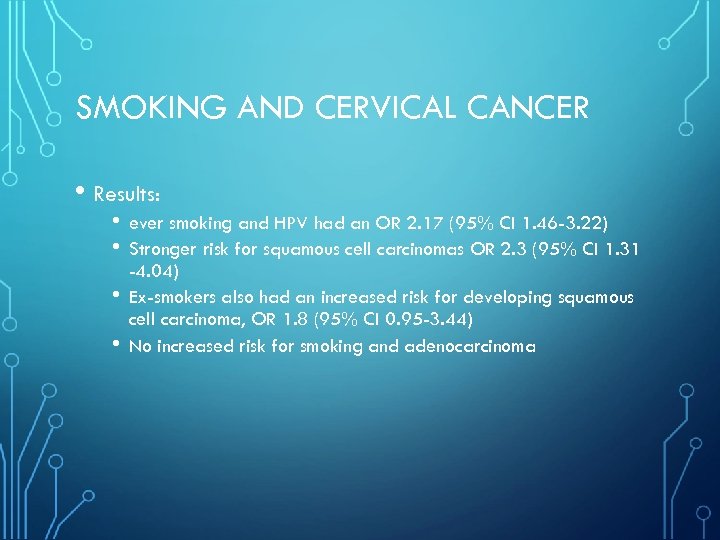 SMOKING AND CERVICAL CANCER

• Results:
  • ever smoking and HPV had an OR 2.17 (95% CI 1.46-3.22)
  • Stronger risk for squamous cell carcinomas OR 2.3 (95% CI 1.31 -4.04)
  • Ex-smokers also had an increased risk for developing squamous cell carcinoma, OR 1.8 (95% CI 0.95-3.44)
  • No increased risk for smoking and adenocarcinoma